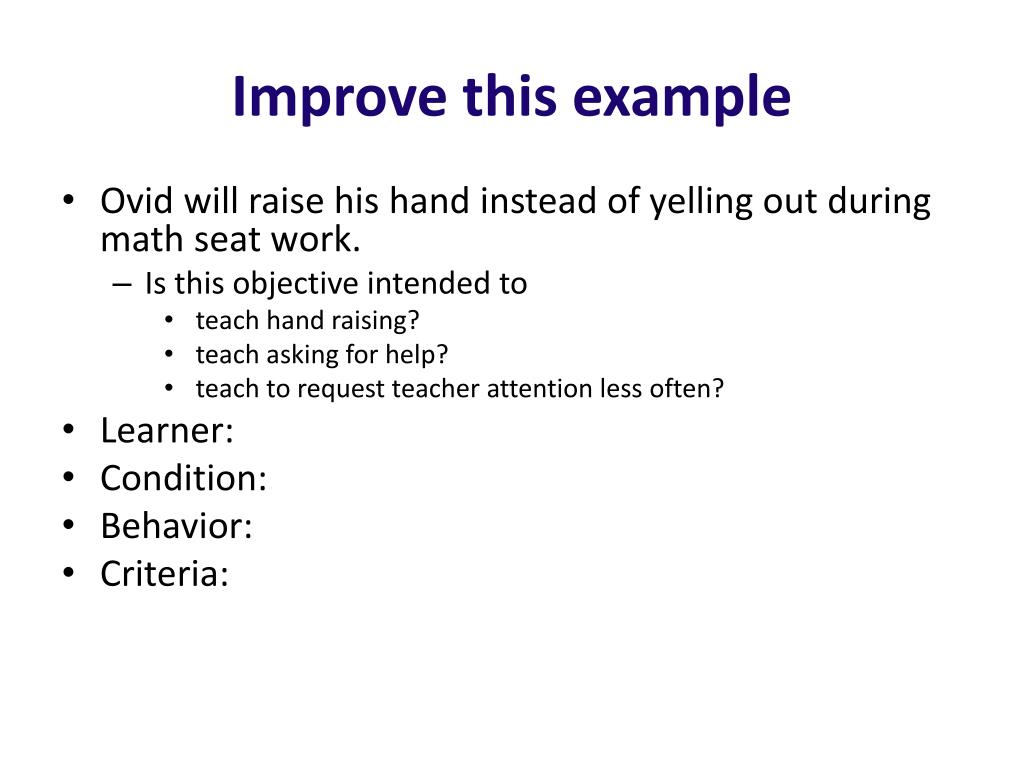 Improve this example

• Ovid will raise his hand instead of yelling out during math seat work.
  – Is this objective intended to
    • teach hand raising?
    • teach asking for help?
    • teach to request teacher attention less often?
• Learner:
• Condition:
• Behavior:
• Criteria: